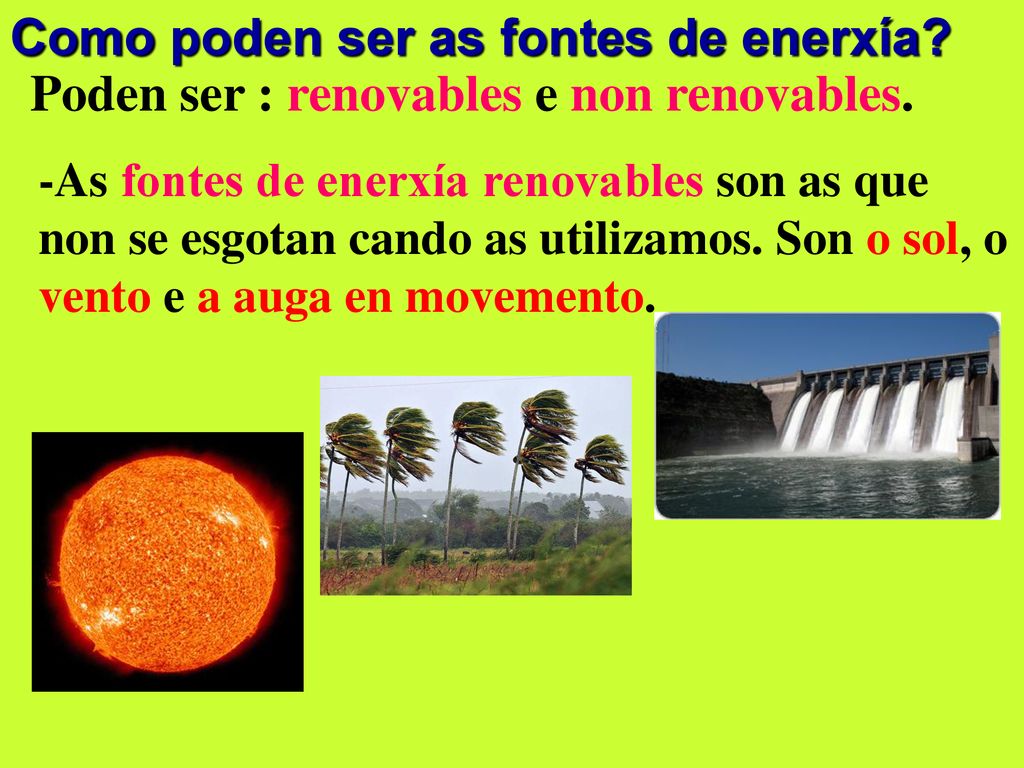 Como poden ser as fontes de enerxía?

Poden ser : renovables e non renovables.

-As fontes de enerxía renovables son as que non se esgotan cando as utilizamos. Son o sol, o vento e a auga en movemento.